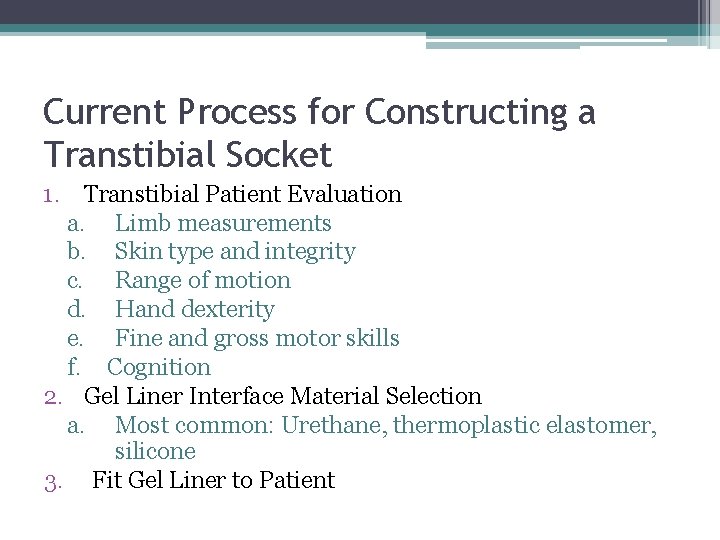 Current Process for Constructing a Transtibial Socket

1. Transtibial Patient Evaluation
a. Limb measurements
b. Skin type and integrity
c. Range of motion
d. Hand dexterity
e. Fine and gross motor skills
f. Cognition
2. Gel Liner Interface Material Selection
a. Most common: Urethane, thermoplastic elastomer, silicone
3. Fit Gel Liner to Patient